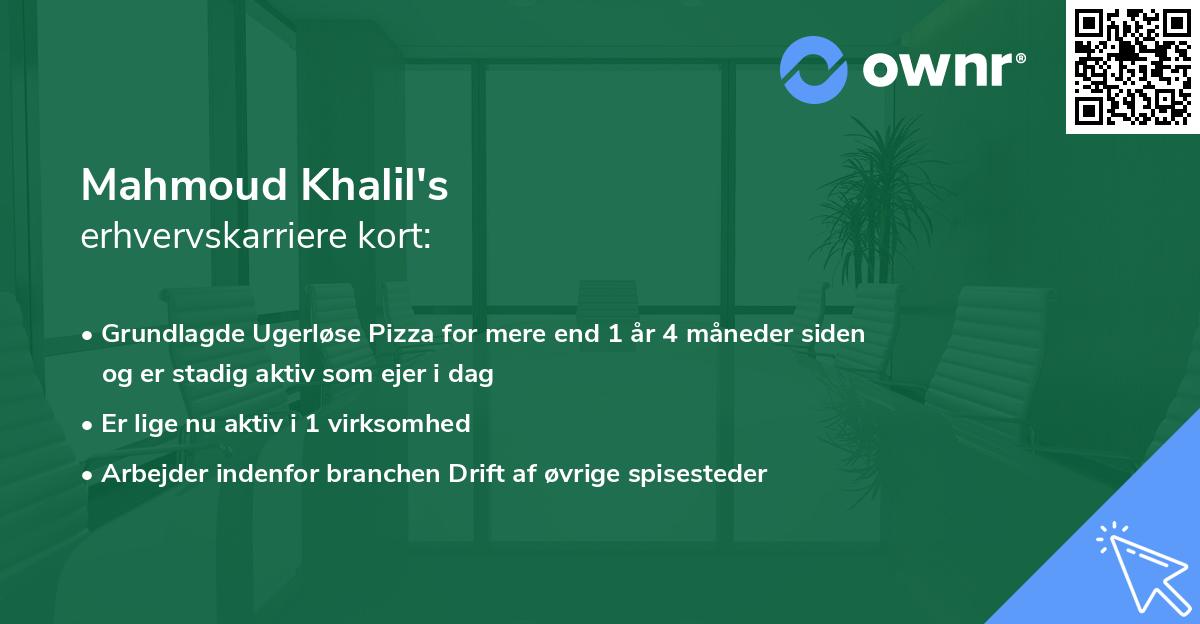 ownr®

Mahmoud Khalil's
erhvervskarriere kort:

• Grundlagde Ugerløse Pizza for mere end 1 år 4 måneder siden og er stadig aktiv som ejer i dag
• Er lige nu aktiv i 1 virksomhed
• Arbejder indenfor branchen Drift af øvrige spisesteder